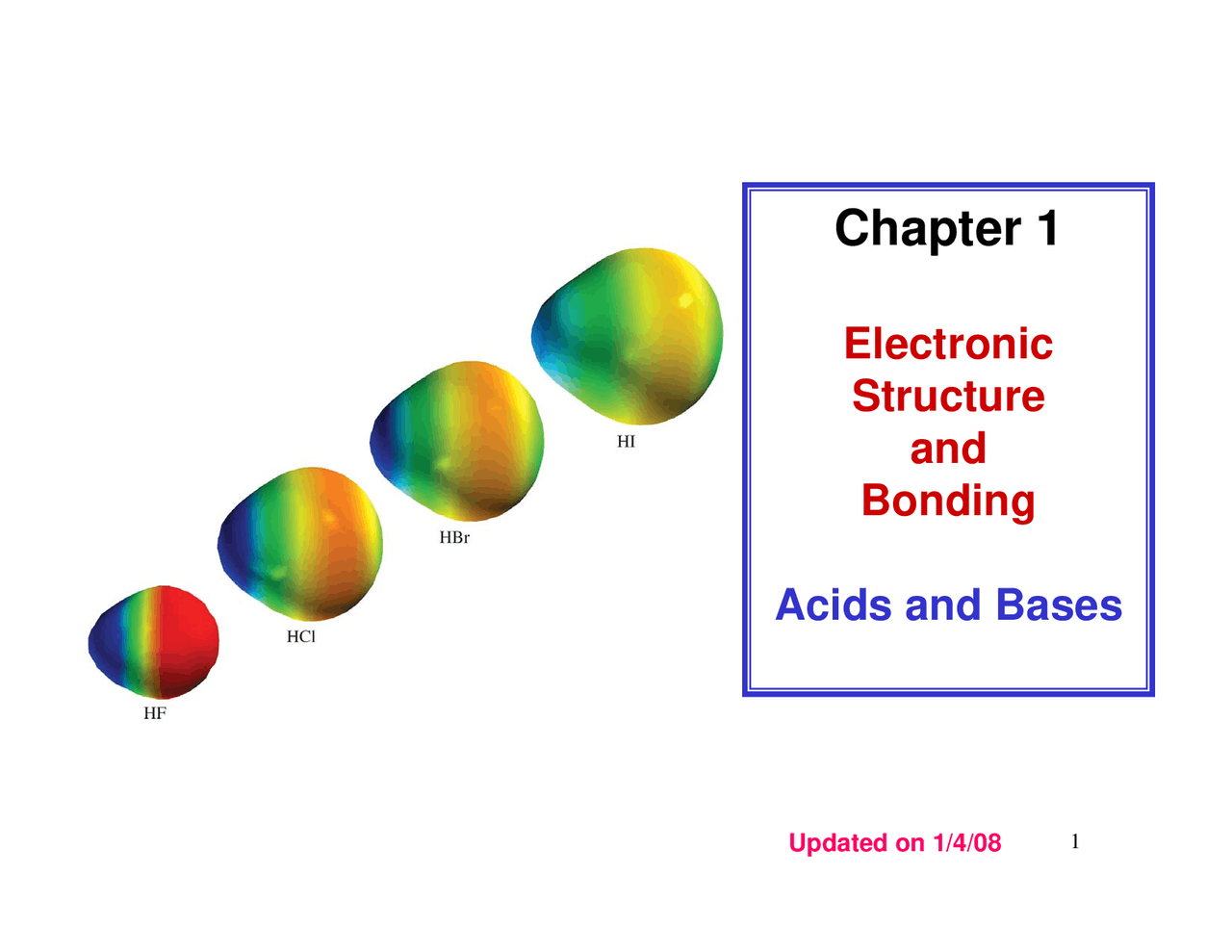 HI

HBr

HCl

HF

Chapter 1

Electronic Structure and Bonding

Acids and Bases

Updated on 1/4/08

1